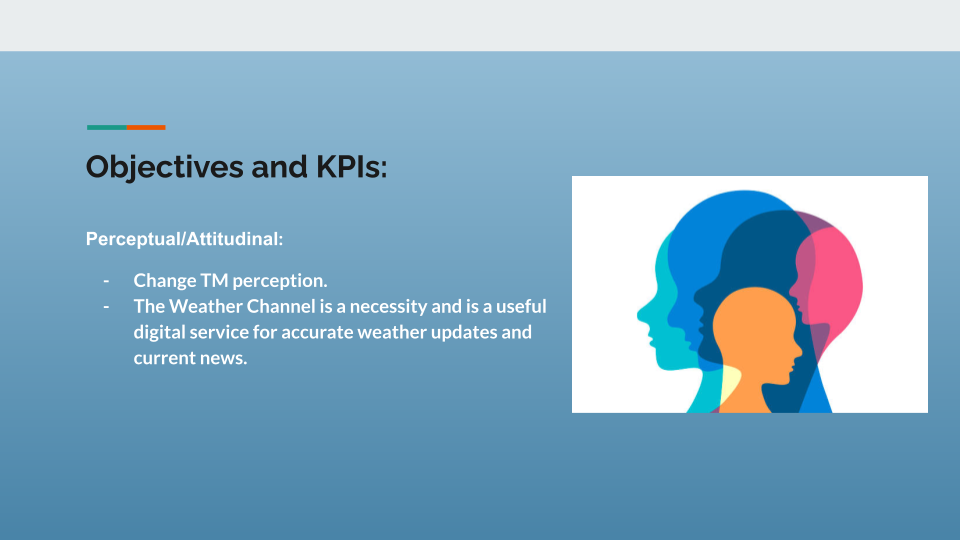 Objectives and KPIs:

Perceptual/Attitudinal:

- Change TM perception.
- The Weather Channel is a necessity and is a useful digital service for accurate weather updates and current news.